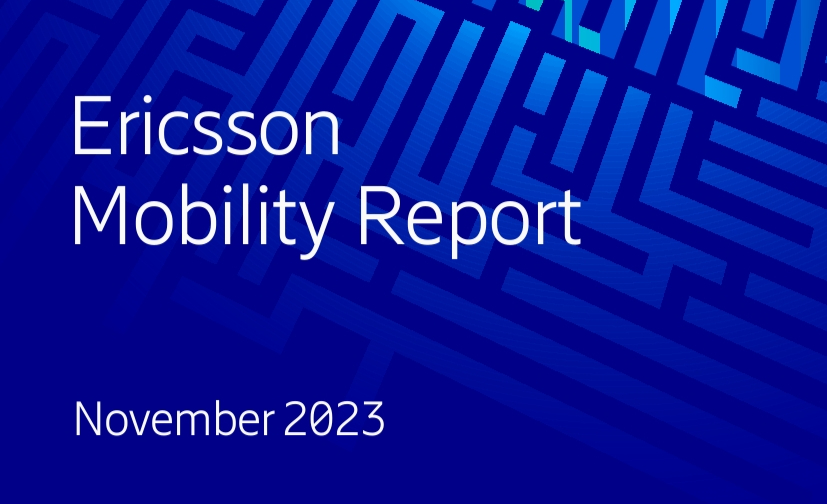 Ericsson
Mobility Report

November 2023